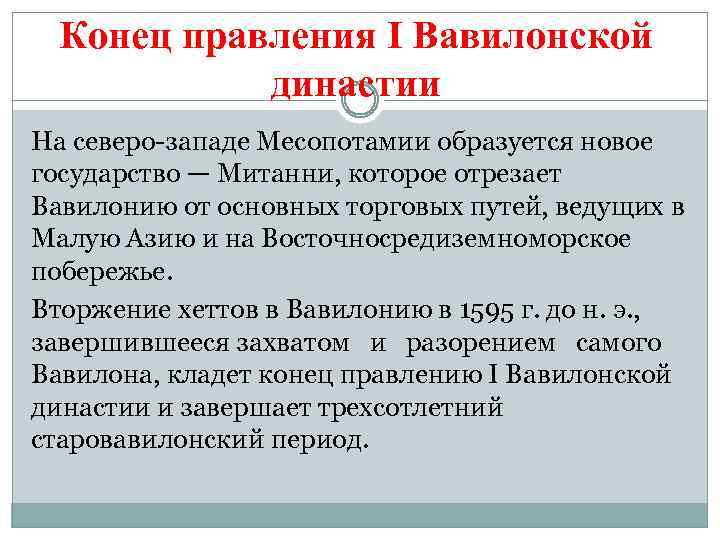 Конец правления I Вавилонской династии

На северо-западе Месопотамии образуется новое государство — Митанни, которое отрезает Вавилонию от основных торговых путей, ведущих в Малую Азию и на Восточносредиземноморское побережье.

Вторжение хеттов в Вавилонию в 1595 г. до н. э., завершившееся захватом и разорением самого Вавилона, кладет конец правлению I Вавилонской династии и завершает трехсотлетний старовавилонский период.